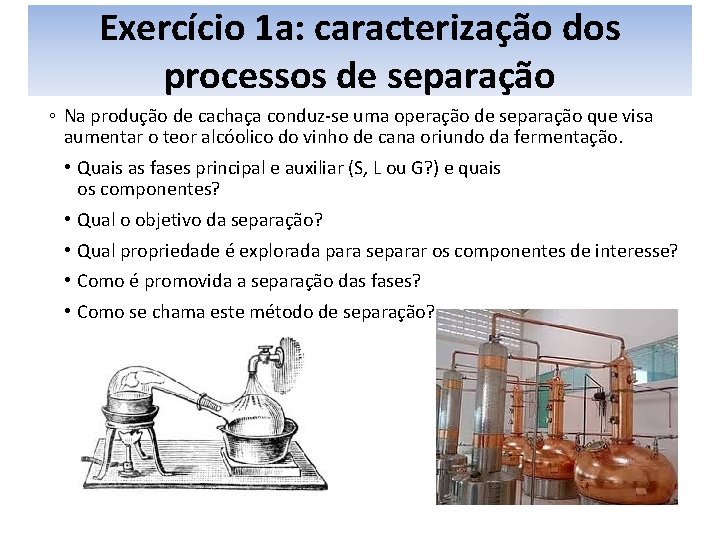 Exercício 1a: caracterização dos processos de separação

◦ Na produção de cachaça conduz-se uma operação de separação que visa aumentar o teor alcóolico do vinho de cana oriundo da fermentação.

• Quais as fases principal e auxiliar (S, L ou G?) e quais os componentes?

• Qual o objetivo da separação?

• Qual propriedade é explorada para separar os componentes de interesse?

• Como é promovida a separação das fases?

• Como se chama este método de separação?